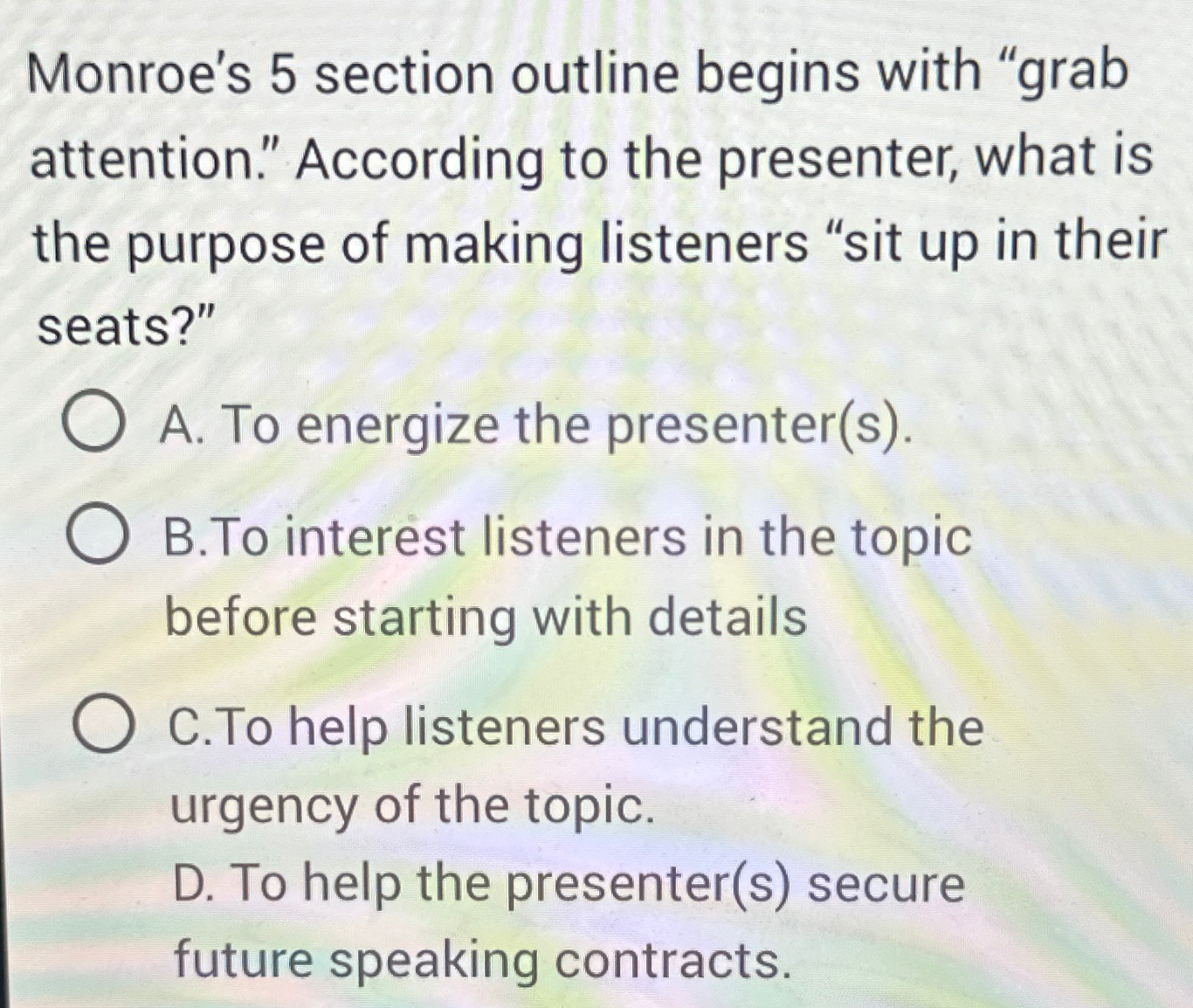 Monroe's 5 section outline begins with "grab attention." According to the presenter, what is the purpose of making listeners "sit up in their seats?"

A. To energize the presenter(s).

B.To interest listeners in the topic before starting with details

C.To help listeners understand the urgency of the topic.

D. To help the presenter(s) secure future speaking contracts.